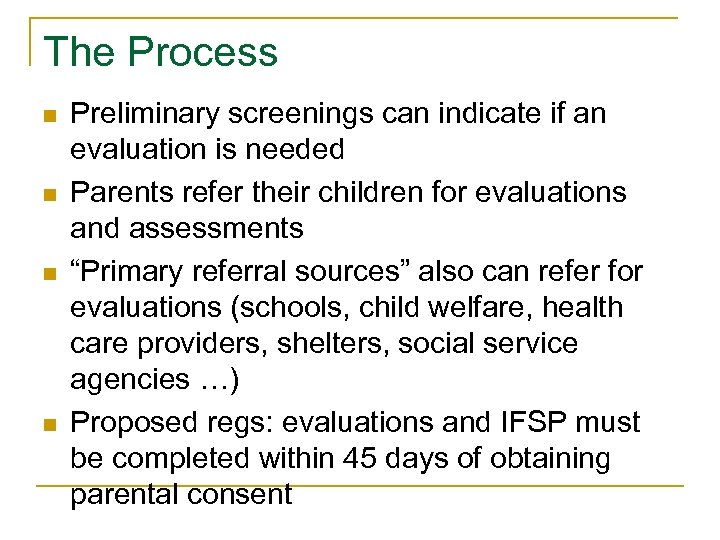 The Process

Preliminary screenings can indicate if an evaluation is needed

Parents refer their children for evaluations and assessments

“Primary referral sources” also can refer for evaluations (schools, child welfare, health care providers, shelters, social service agencies …)

Proposed regs: evaluations and IFSP must be completed within 45 days of obtaining parental consent